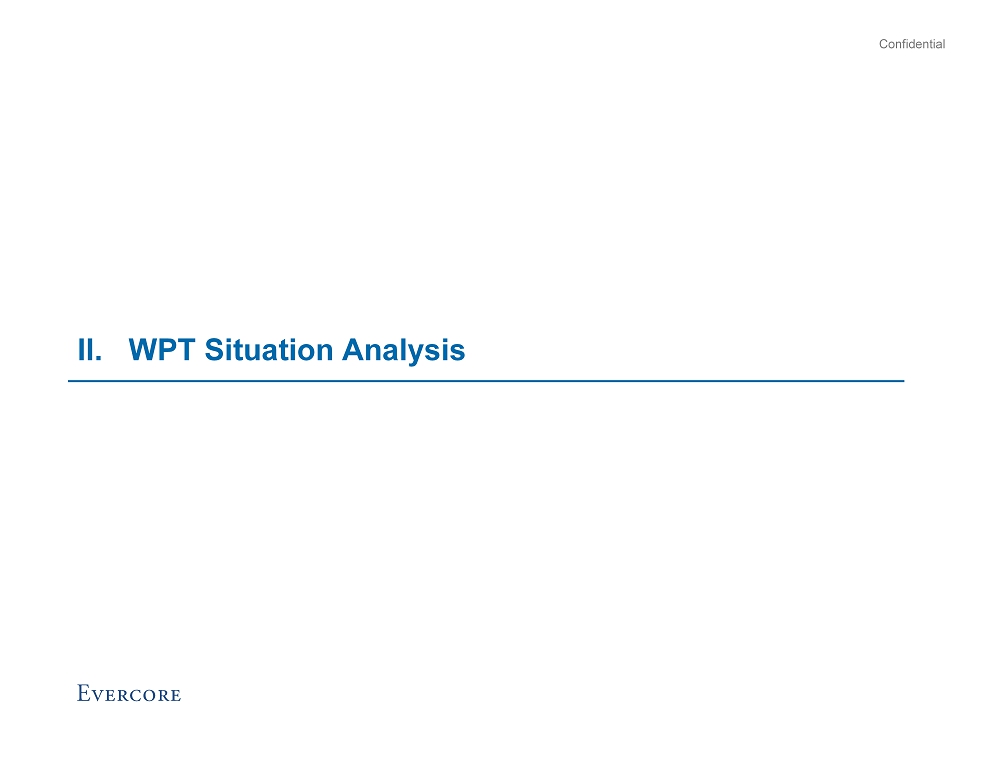 Confidential

II. WPT Situation Analysis

EVERCORE